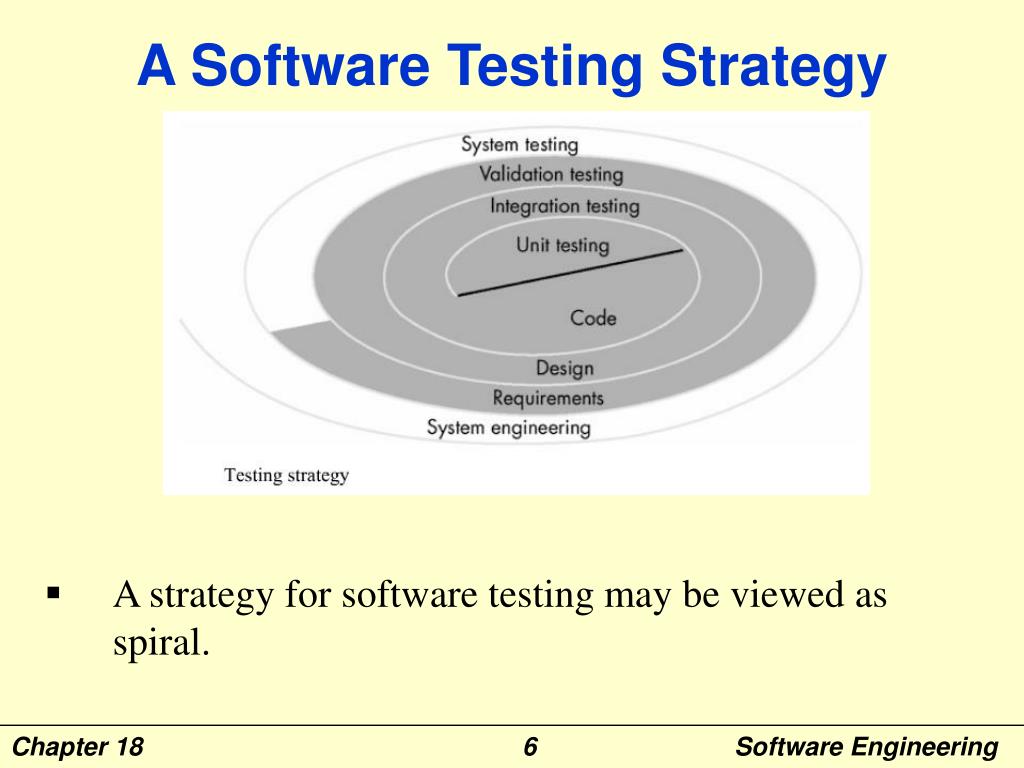 A Software Testing Strategy

System testing
Validation testing
Integration testing
Unit testing
Code
Design
Requirements
System engineering
Testing strategy

▪ A strategy for software testing may be viewed as spiral.

Chapter 18 6 Software Engineering